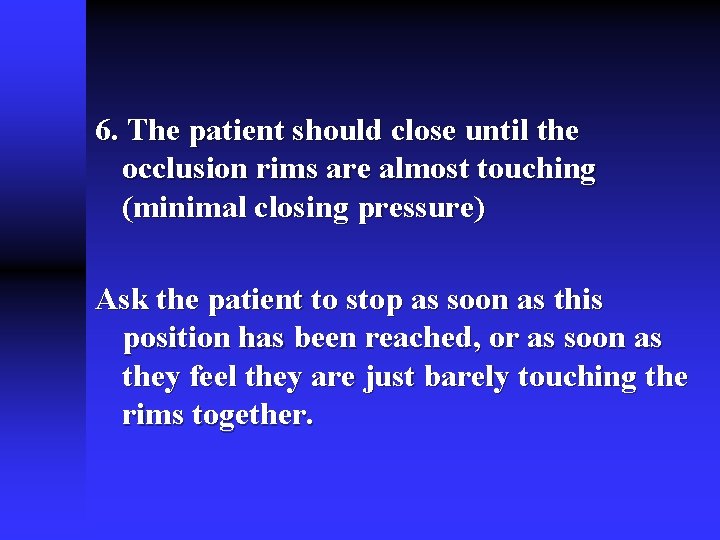 6. The patient should close until the occlusion rims are almost touching (minimal closing pressure)

Ask the patient to stop as soon as this position has been reached, or as soon as they feel they are just barely touching the rims together.